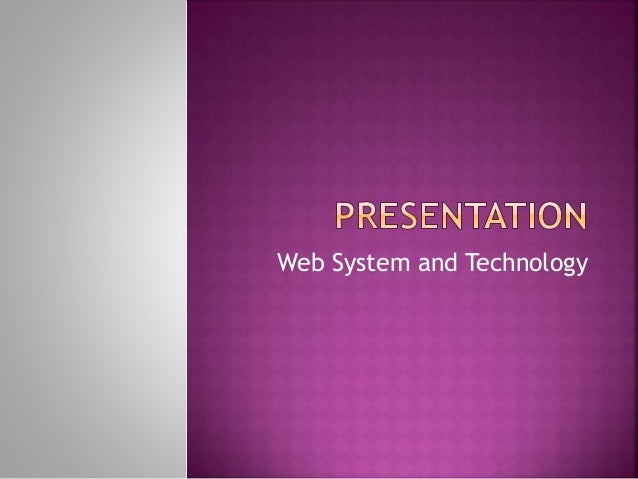 PRESENTATION

Web System and Technology